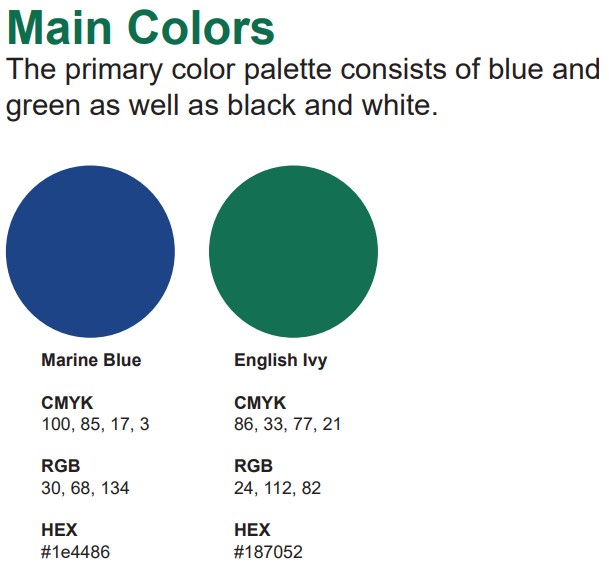 Main Colors
The primary color palette consists of blue and green as well as black and white.

Marine Blue

CMYK
100, 85, 17, 3

RGB
30, 68, 134

HEX
#1e4486

English Ivy

CMYK
86, 33, 77, 21

RGB
24, 112, 82

HEX
#187052